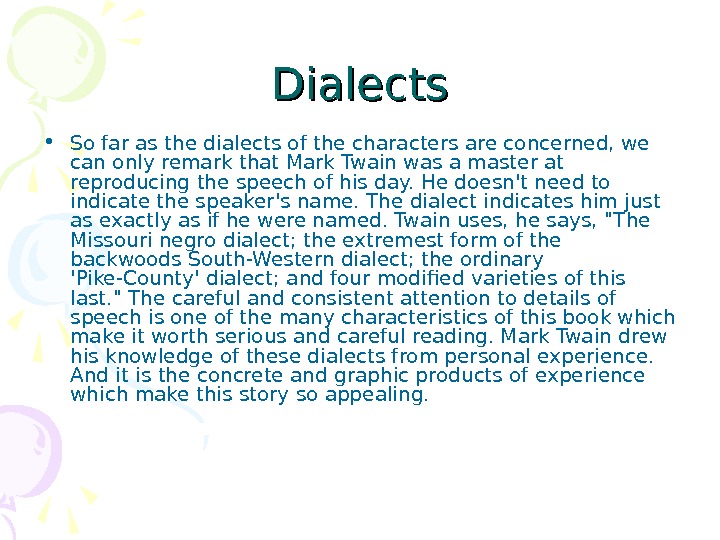 Dialects

• So far as the dialects of the characters are concerned, we can only remark that Mark Twain was a master at reproducing the speech of his day. He doesn't need to indicate the speaker's name. The dialect indicates him just as exactly as if he were named. Twain uses, he says, "The Missouri negro dialect; the extremest form of the backwoods South-Western dialect; the ordinary 'Pike-County' dialect; and four modified varieties of this last." The careful and consistent attention to details of speech is one of the many characteristics of this book which make it worth serious and careful reading. Mark Twain drew his knowledge of these dialects from personal experience. And it is the concrete and graphic products of experience which make this story so appealing.